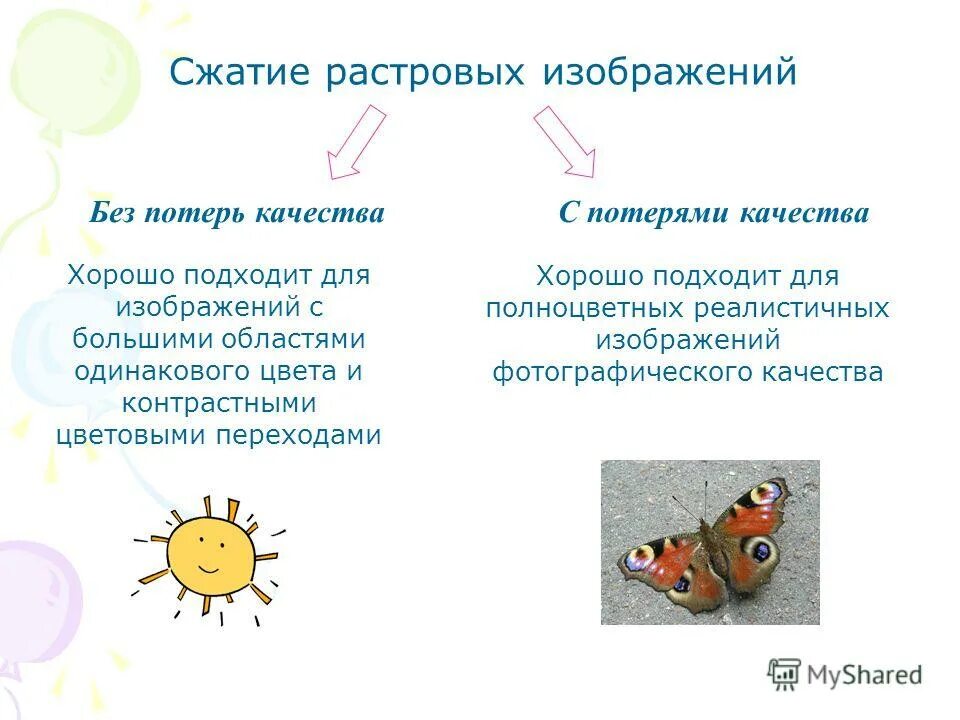 Сжатие растровых изображений

Без потерь качества

Хорошо подходит для изображений с большими областями одинакового цвета и контрастными цветовыми переходами

С потерями качества

Хорошо подходит для полноцветных реалистичных изображений фотографического качества

MyShared